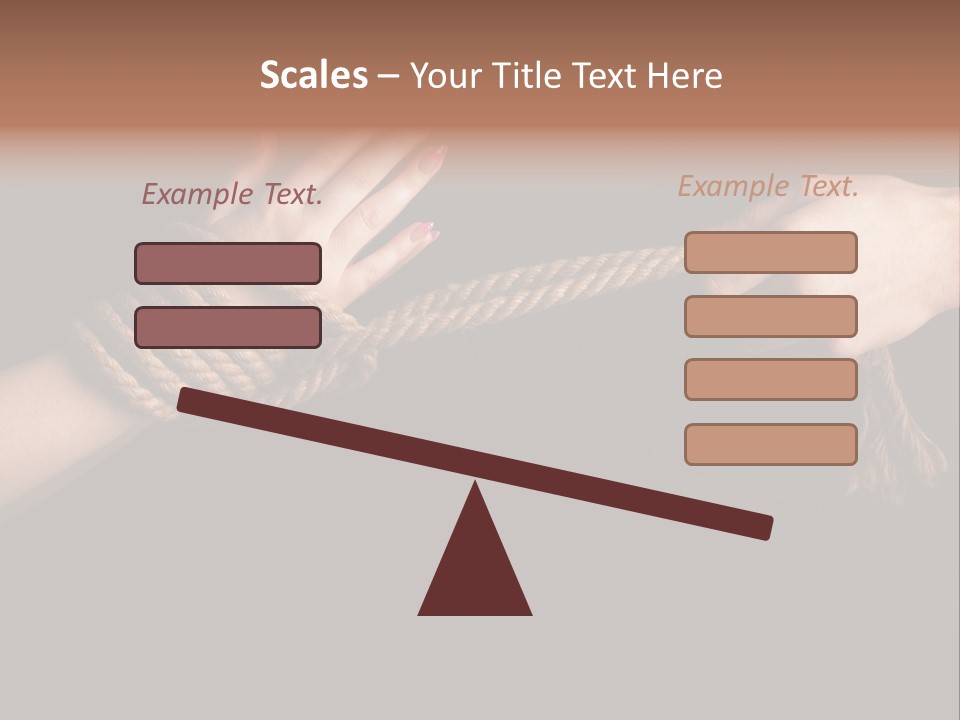 Scales – Your Title Text Here

Example Text.

Example Text.